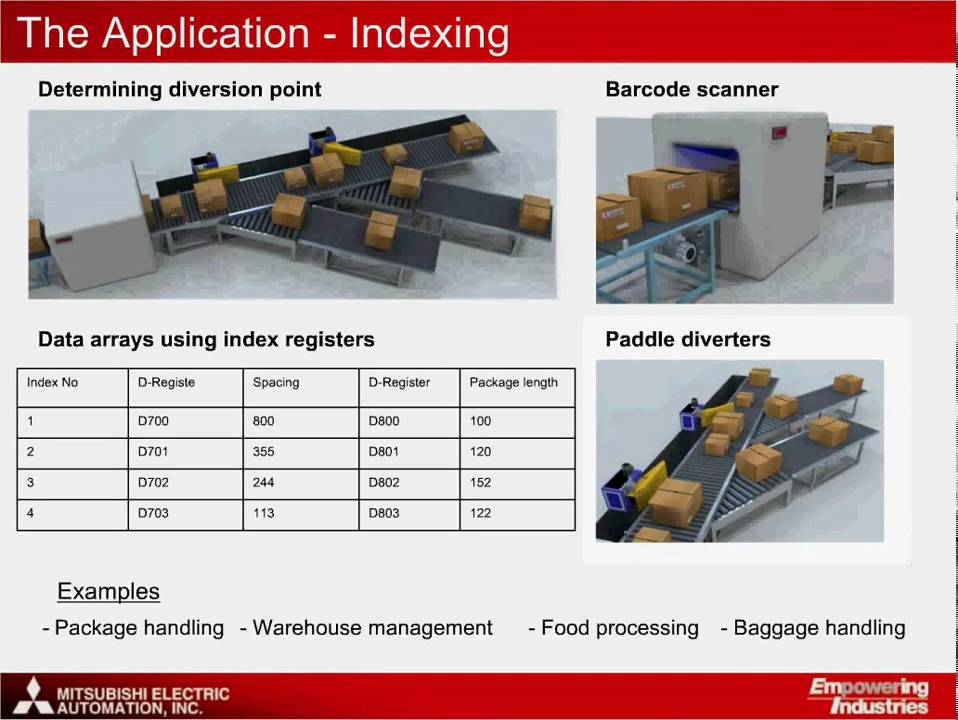 The Application - Indexing

Determining diversion point

Barcode scanner

Data arrays using index registers

| Index No | D-Registe | Spacing | D-Register | Package length |
|---|---|---|---|---|
| 1 | D700 | 800 | D800 | 100 |
| 2 | D701 | 355 | D801 | 120 |
| 3 | D702 | 244 | D802 | 152 |
| 4 | D703 | 113 | D803 | 122 |

Paddle diverters

Examples

- Package handling - Warehouse management - Food processing - Baggage handling

MITSUBISHI ELECTRIC AUTOMATION, INC.

Empowering Industries